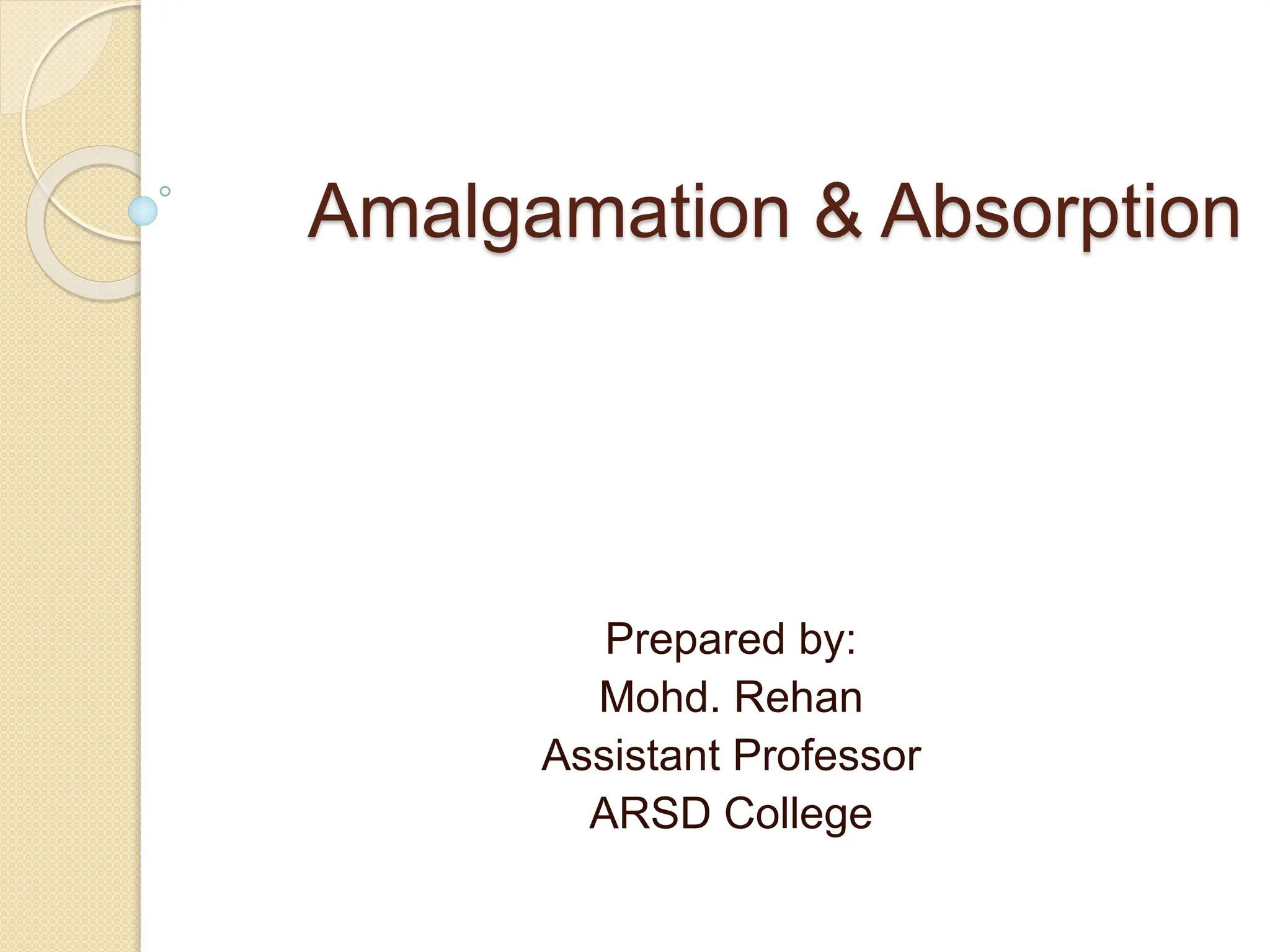 Amalgamation & Absorption

Prepared by:
Mohd. Rehan
Assistant Professor
ARSD College